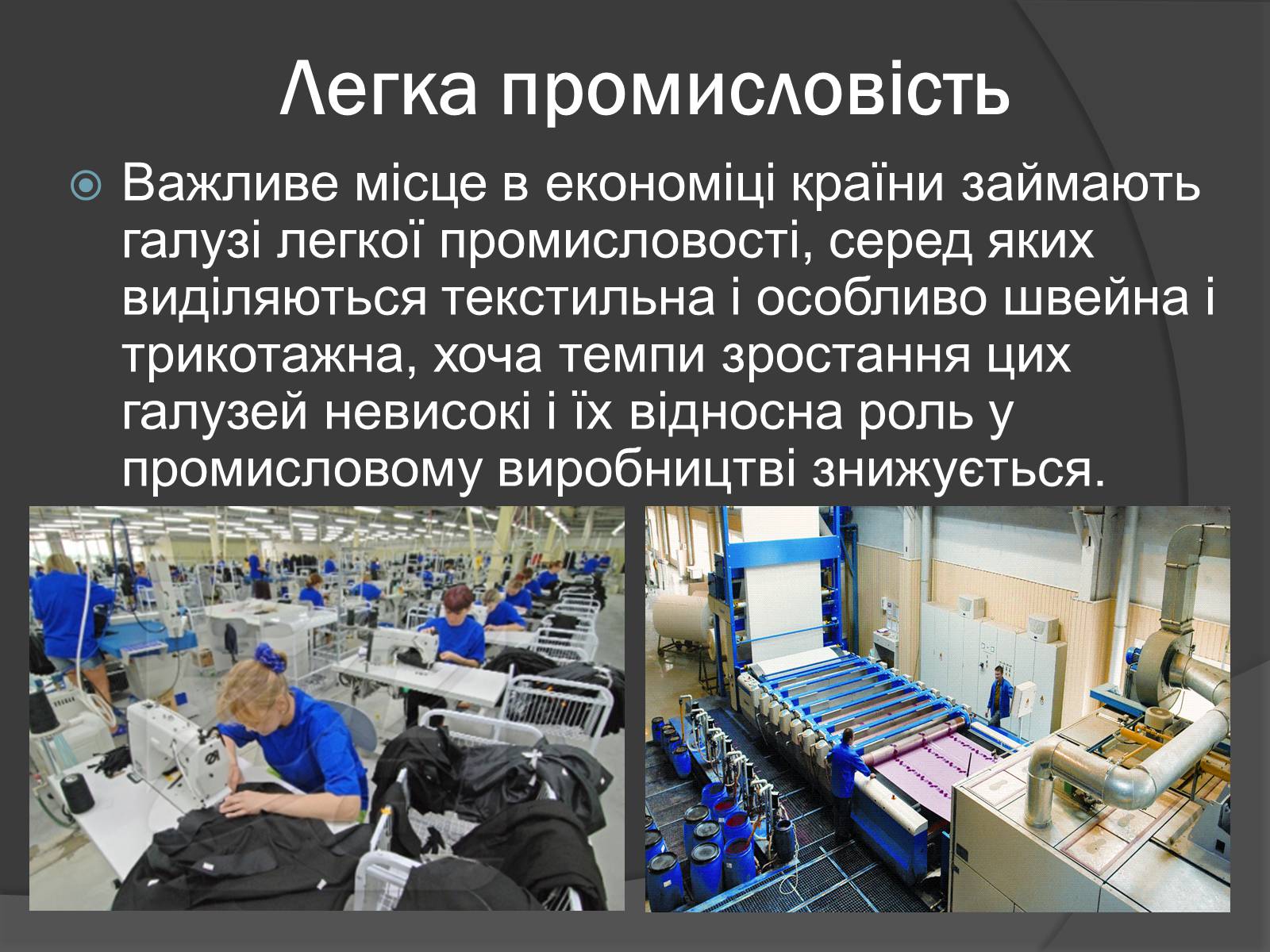 Легка промисловість

Важливе місце в економіці країни займають галузі легкої промисловості, серед яких виділяються текстильна і особливо швейна і трикотажна, хоча темпи зростання цих галузей невисокі і їх відносна роль у промисловому виробництві знижується.